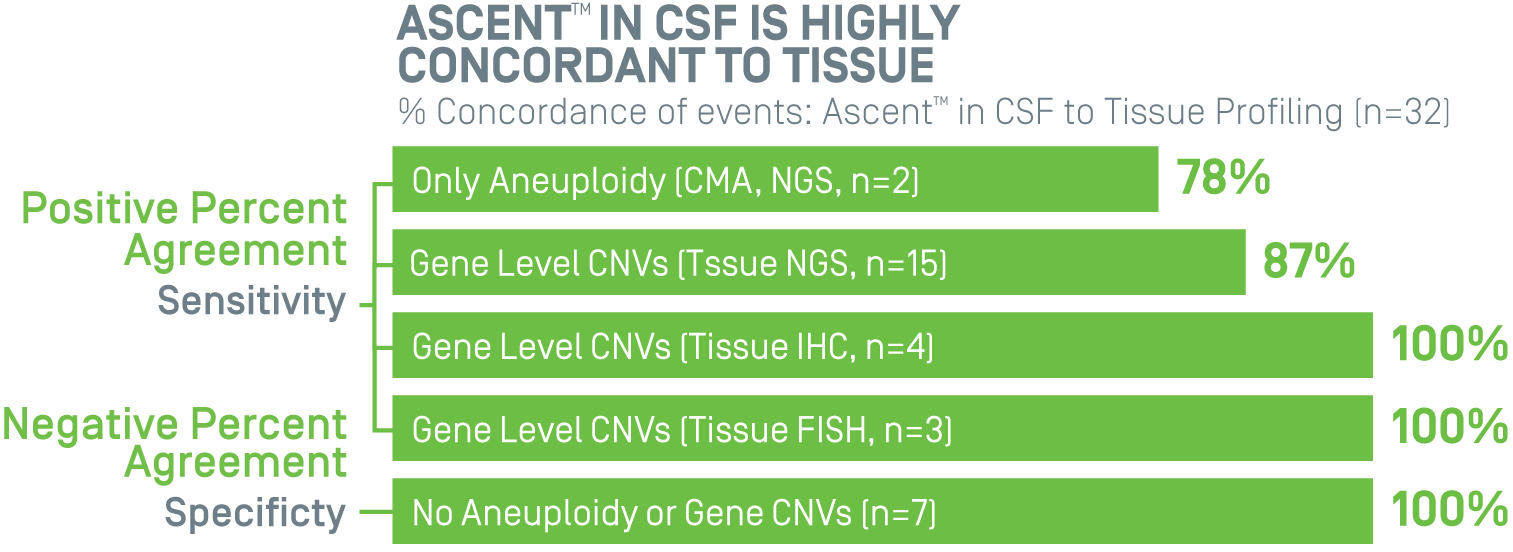 ASCENT™ IN CSF IS HIGHLY CONCORDANT TO TISSUE

% Concordance of events: Ascent™ in CSF to Tissue Profiling (n=32)

Positive Percent Agreement
Sensitivity

Only Aneuploidy (CMA, NGS, n=2) 78%

Gene Level CNVs (Tssue NGS, n=15) 87%

Gene Level CNVs (Tissue IHC, n=4) 100%

Gene Level CNVs (Tissue FISH, n=3) 100%

Negative Percent Agreement
Specificty

No Aneuploidy or Gene CNVs (n=7) 100%